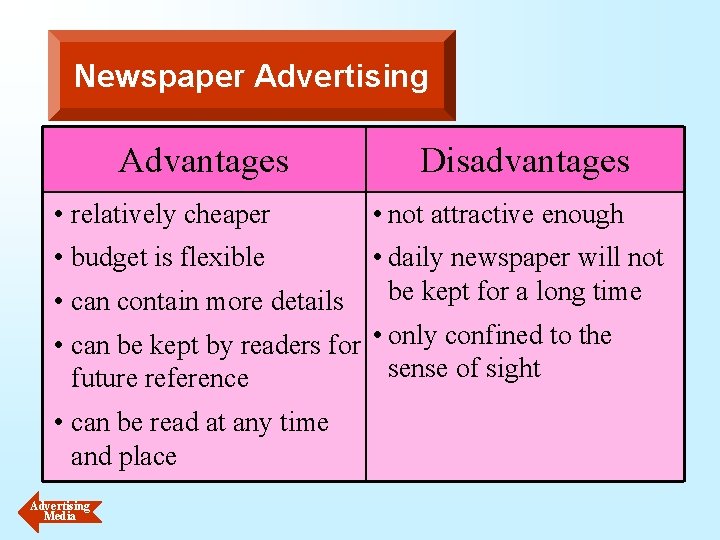 Newspaper Advertising

| Advantages | Disadvantages |
|---|---|
| • relatively cheaper<br>• budget is flexible<br>• can contain more details<br>• can be kept by readers for future reference<br>• can be read at any time and place | • not attractive enough<br>• daily newspaper will not be kept for a long time<br>• only confined to the sense of sight |

Advertising Media